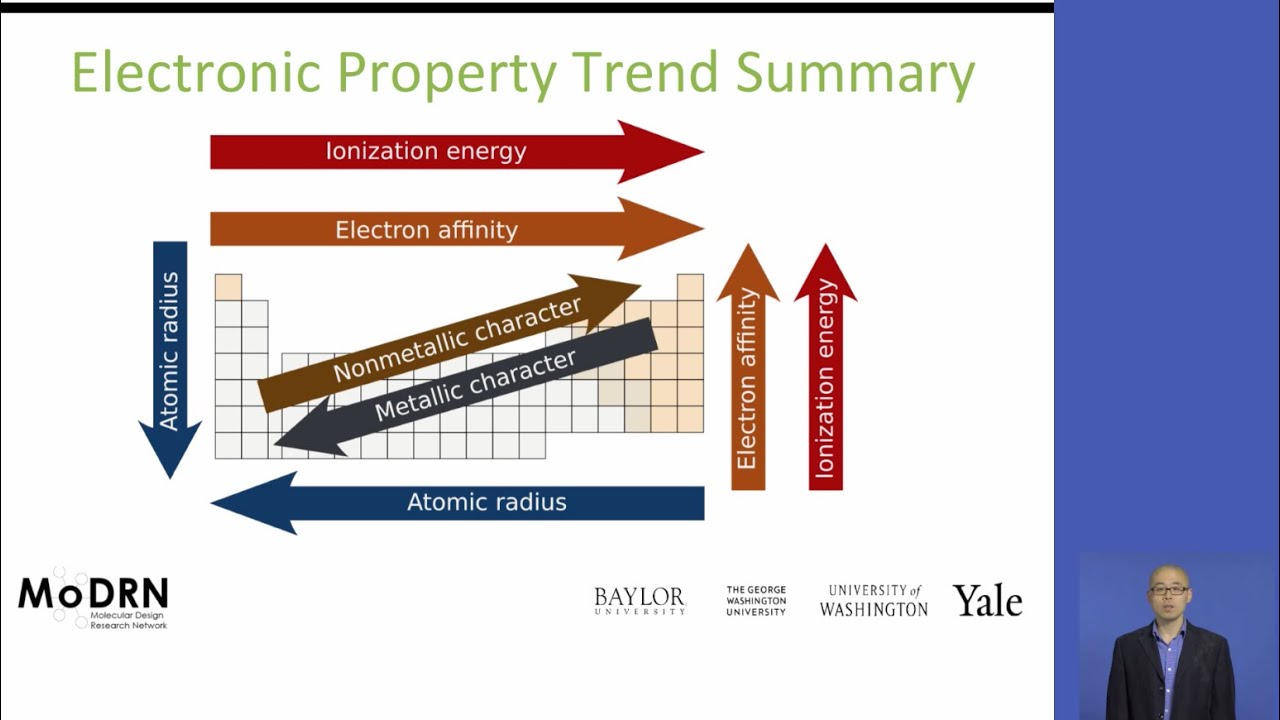 Electronic Property Trend Summary

Ionization energy

Electron affinity

Atomic radius

Nonmetallic character

Metallic character

Electron affinity

Ionization energy

Atomic radius

MoDRN
Molecular Design Research Network

BAYLOR UNIVERSITY

THE GEORGE WASHINGTON UNIVERSITY

UNIVERSITY of WASHINGTON

Yale